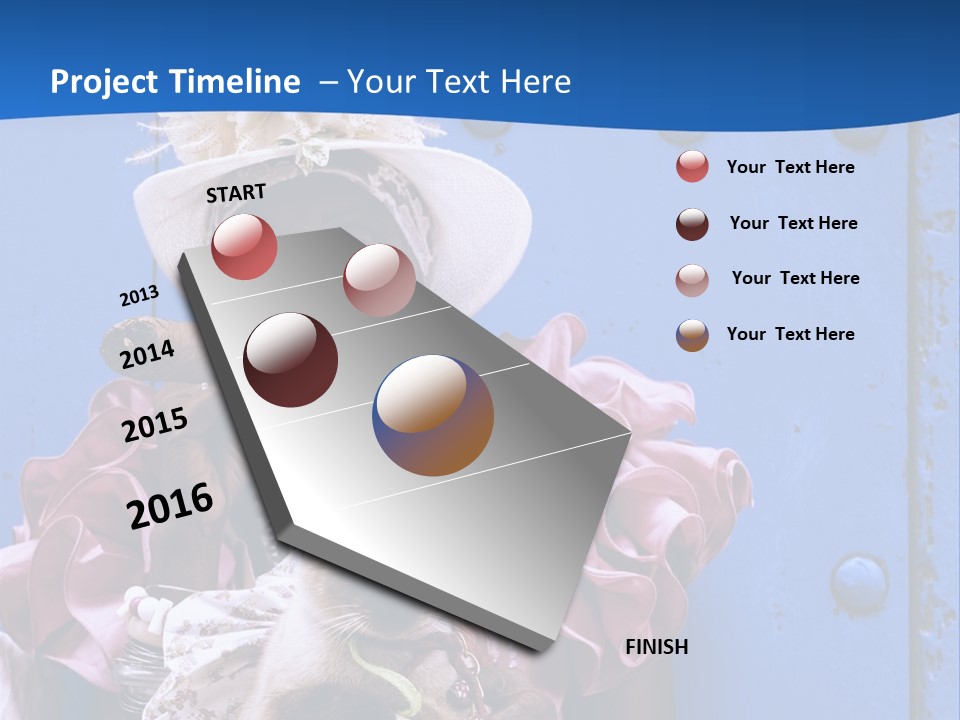 Project Timeline – Your Text Here

START

2013

2014

2015

2016

FINISH

Your Text Here

Your Text Here

Your Text Here

Your Text Here